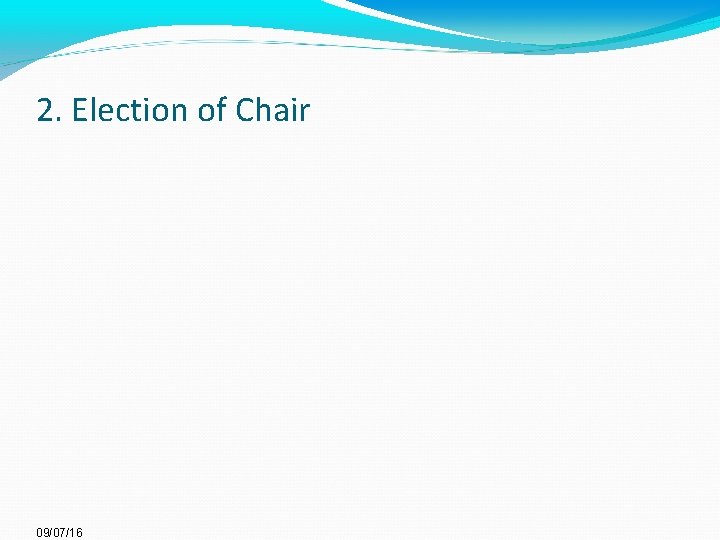 2. Election of Chair

09/07/16